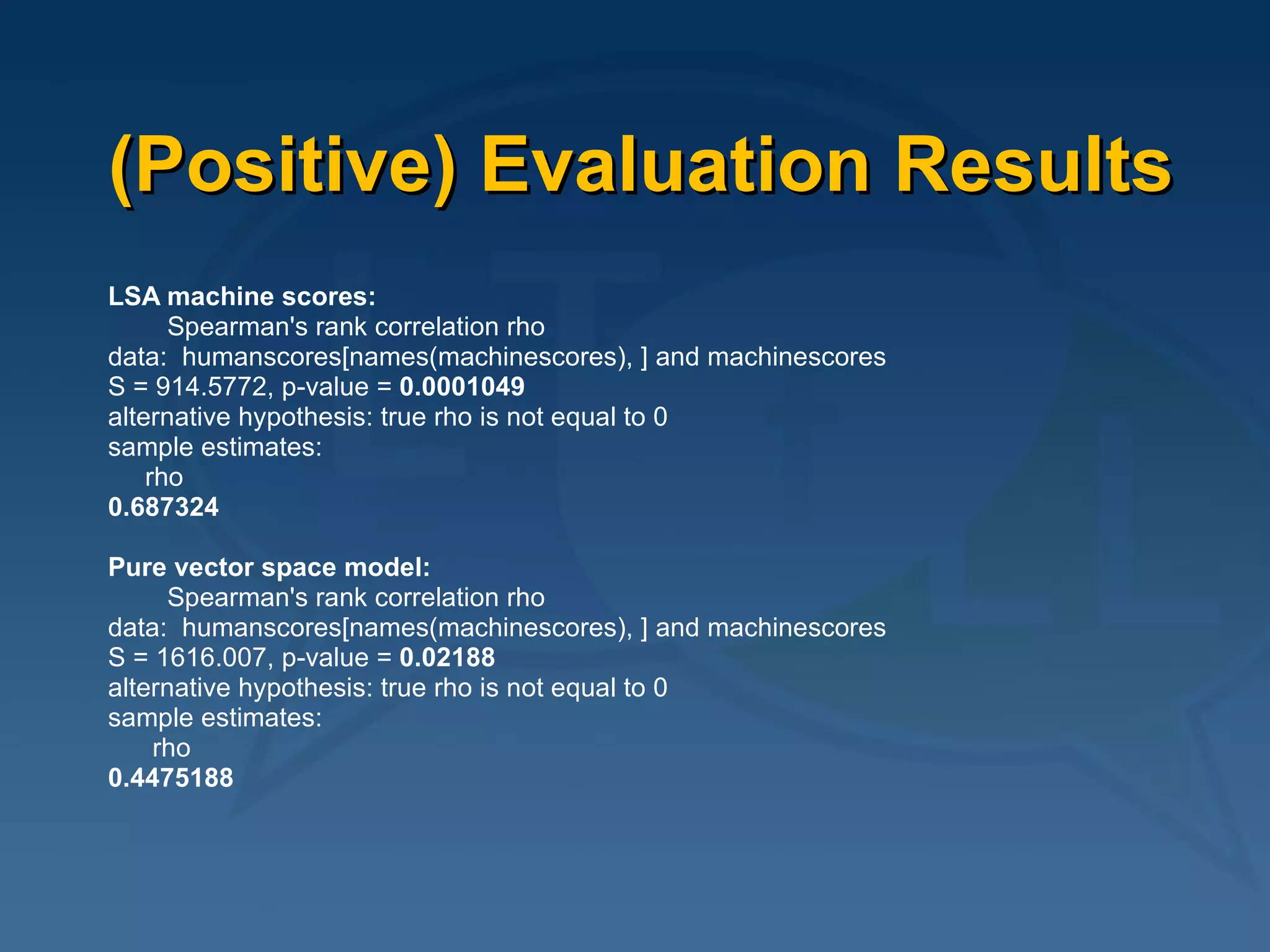 (Positive) Evaluation Results

LSA machine scores:
Spearman's rank correlation rho
data: humanscores[names(machinescores), ] and machinescores
S = 914.5772, p-value = 0.0001049
alternative hypothesis: true rho is not equal to 0
sample estimates:
rho
0.687324

Pure vector space model:
Spearman's rank correlation rho
data: humanscores[names(machinescores), ] and machinescores
S = 1616.007, p-value = 0.02188
alternative hypothesis: true rho is not equal to 0
sample estimates:
rho
0.4475188